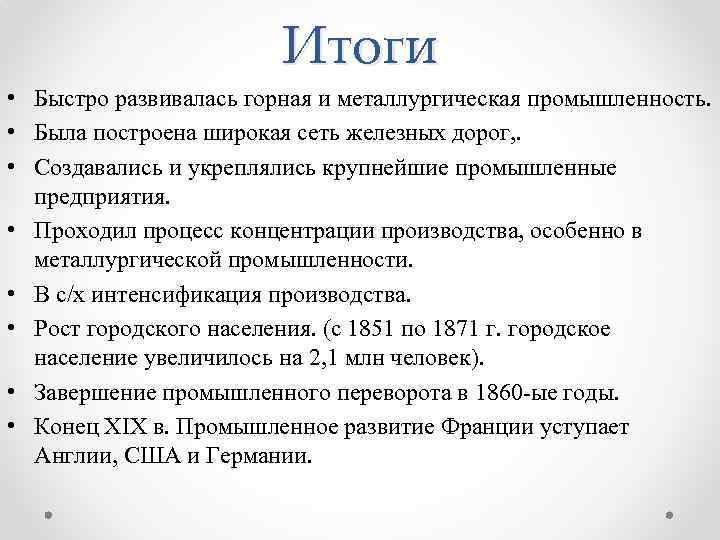 Итоги

• Быстро развивалась горная и металлургическая промышленность.
• Была построена широкая сеть железных дорог,.
• Создавались и укреплялись крупнейшие промышленные предприятия.
• Проходил процесс концентрации производства, особенно в металлургической промышленности.
• В с/х интенсификация производства.
• Рост городского населения. (с 1851 по 1871 г. городское население увеличилось на 2,1 млн человек).
• Завершение промышленного переворота в 1860-ые годы.
• Конец XIX в. Промышленное развитие Франции уступает Англии, США и Германии.